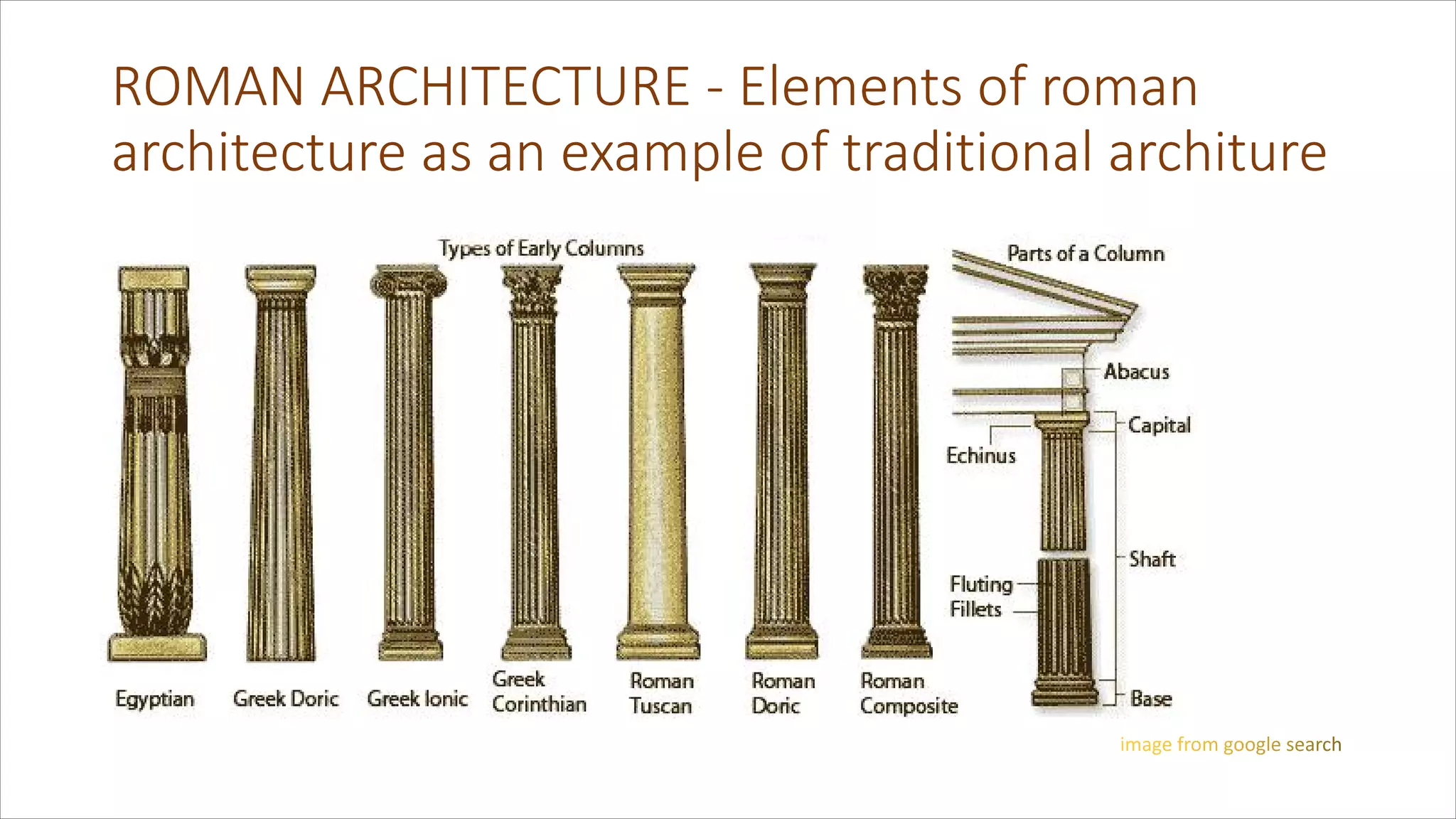 ROMAN ARCHITECTURE - Elements of roman architecture as an example of traditional architure

Types of Early Columns

Egyptian

Greek Doric

Greek Ionic

Greek Corinthian

Roman Tuscan

Roman Doric

Roman Composite

Parts of a Column

Abacus

Capital

Echinus

Shaft

Fluting

Fillets

Base

image from google search